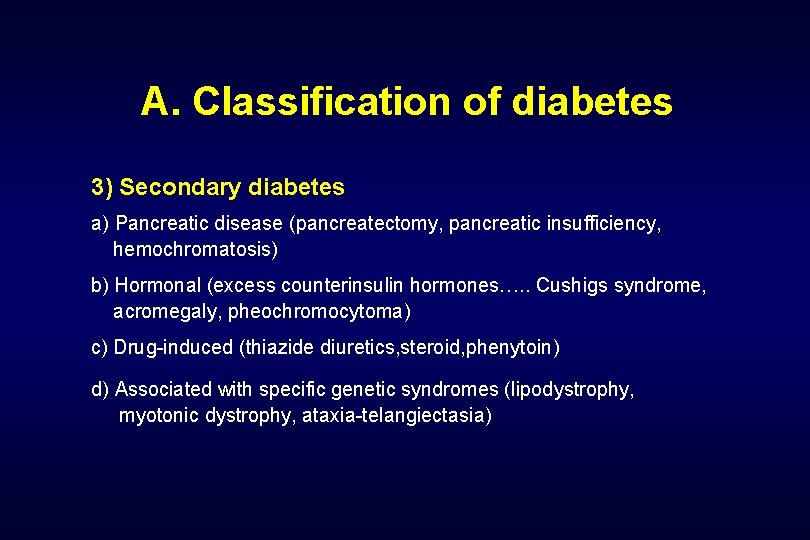 A. Classification of diabetes

3) Secondary diabetes

a) Pancreatic disease (pancreatectomy, pancreatic insufficiency, hemochromatosis)

b) Hormonal (excess counterinsulin hormones….. Cushigs syndrome, acromegaly, pheochromocytoma)

c) Drug-induced (thiazide diuretics,steroid,phenytoin)

d) Associated with specific genetic syndromes (lipodystrophy, myotonic dystrophy, ataxia-telangiectasia)